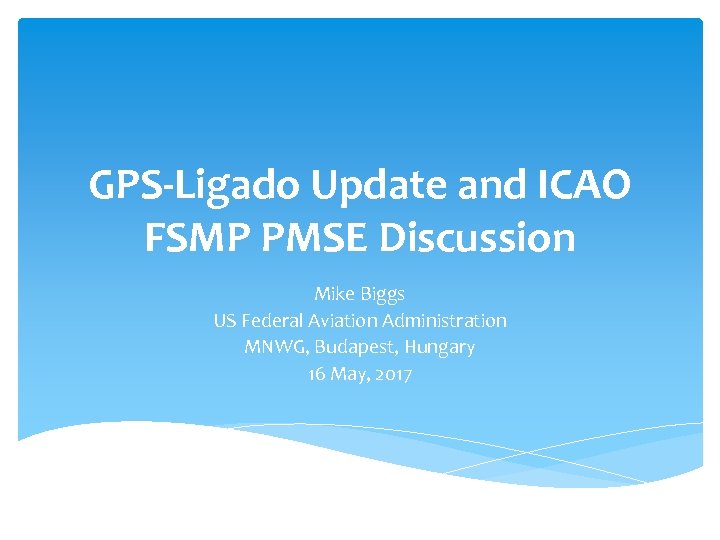 GPS-Ligado Update and ICAO FSMP PMSE Discussion

Mike Biggs
US Federal Aviation Administration
MNWG, Budapest, Hungary
16 May, 2017